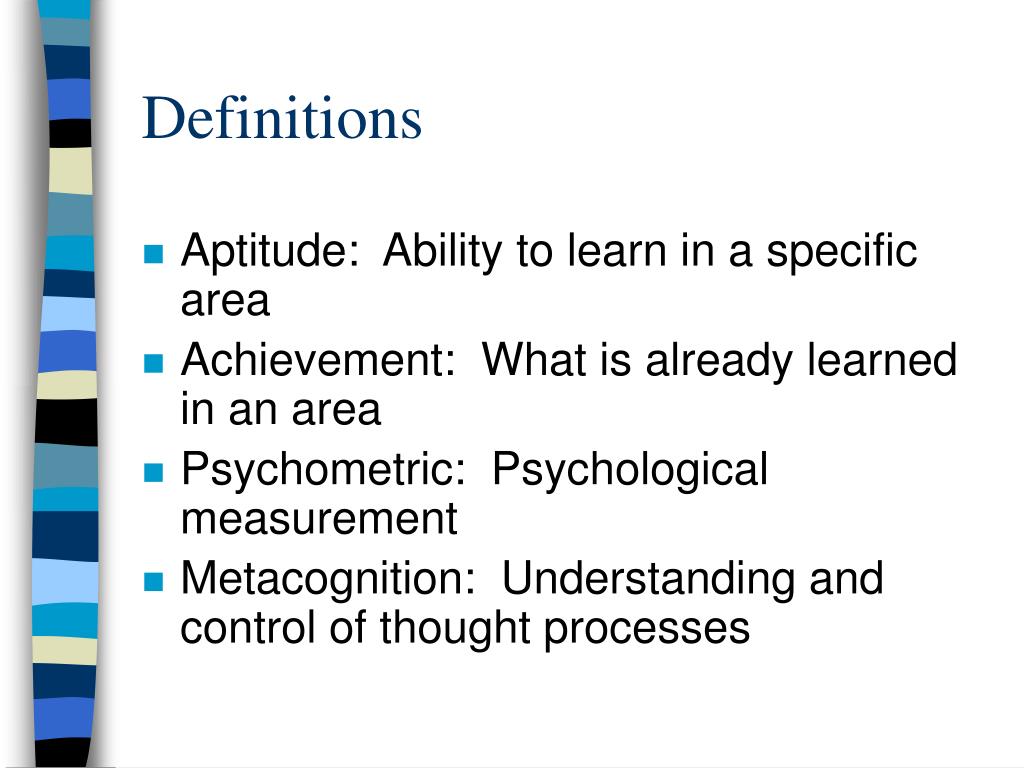 Definitions

- Aptitude:  Ability to learn in a specific area
- Achievement:  What is already learned in an area
- Psychometric:  Psychological measurement
- Metacognition:  Understanding and control of thought processes